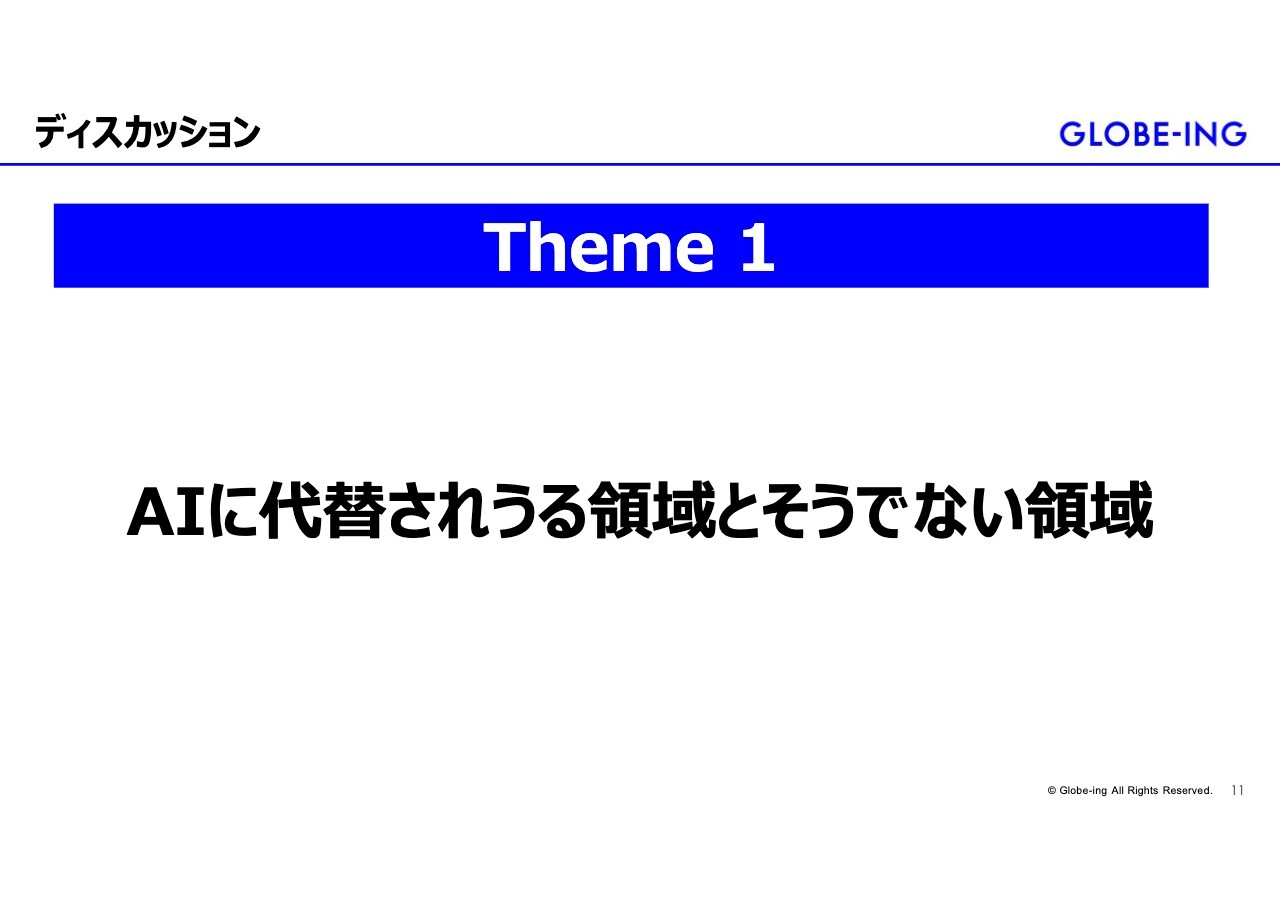 ディスカッション

GLOBE-ING

Theme 1

AIに代替されうる領域とそうでない領域

© Globe-ing All Rights Reserved. 11